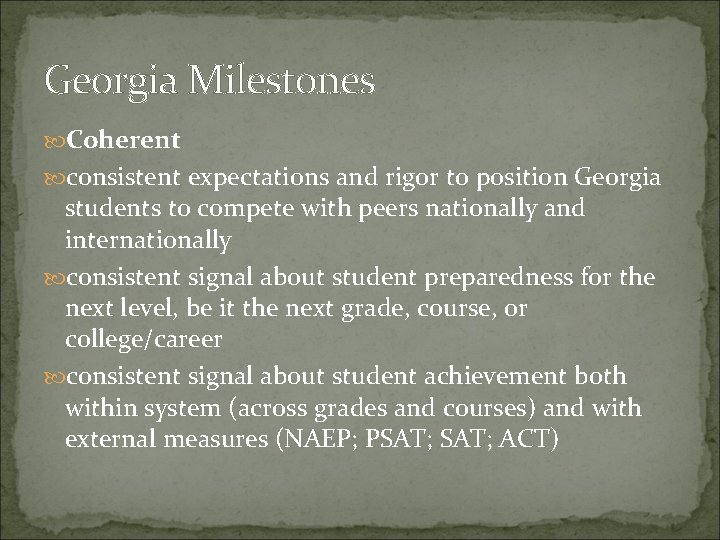 Georgia Milestones

Coherent

consistent expectations and rigor to position Georgia students to compete with peers nationally and internationally

consistent signal about student preparedness for the next level, be it the next grade, course, or college/career

consistent signal about student achievement both within system (across grades and courses) and with external measures (NAEP; PSAT; SAT; ACT)